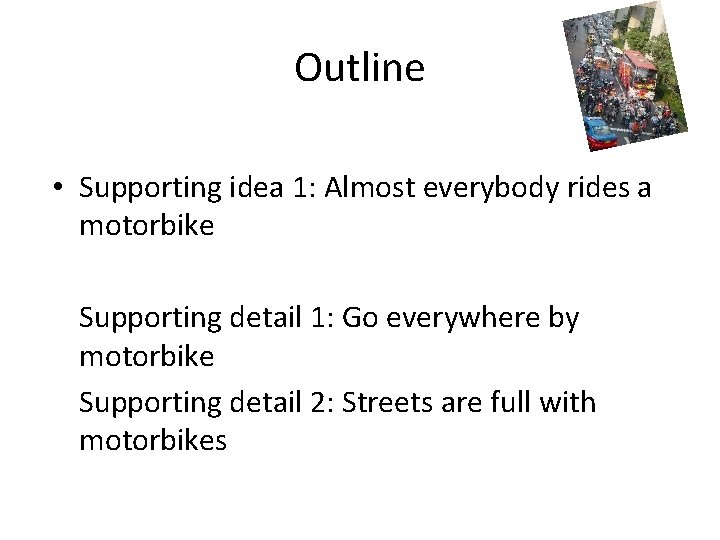 Outline

• Supporting idea 1: Almost everybody rides a motorbike

Supporting detail 1: Go everywhere by motorbike

Supporting detail 2: Streets are full with motorbikes